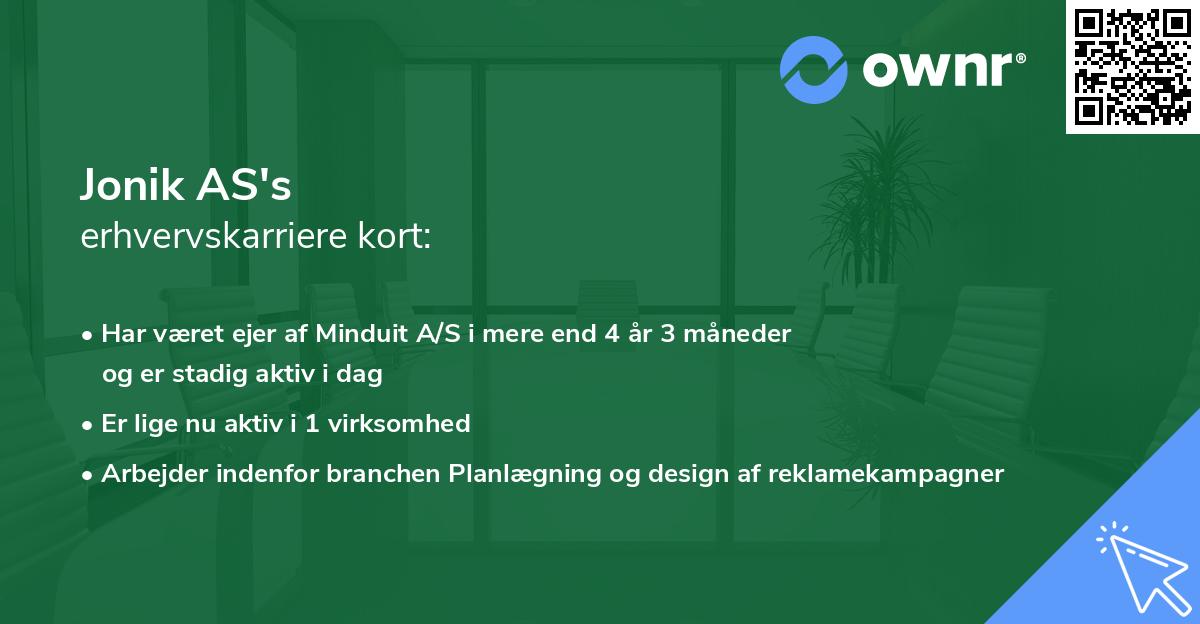 ownr®

Jonik AS's
erhvervskarriere kort:

• Har været ejer af Minduit A/S i mere end 4 år 3 måneder og er stadig aktiv i dag
• Er lige nu aktiv i 1 virksomhed
• Arbejder indenfor branchen Planlægning og design af reklamekampagner